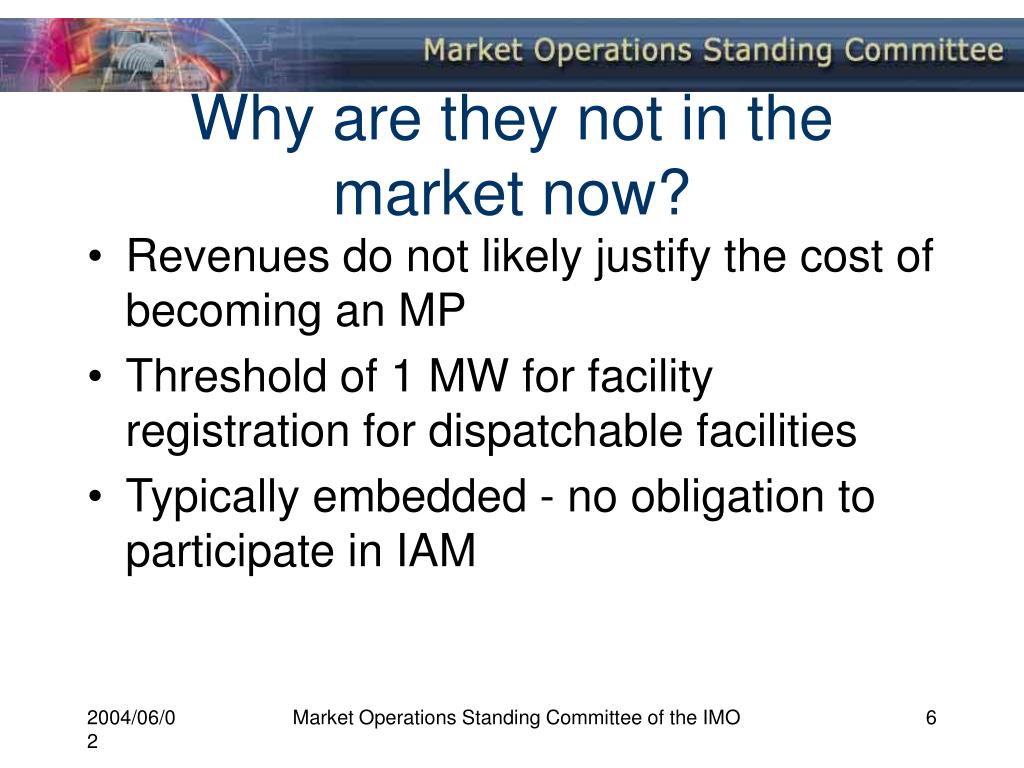 Market Operations Standing Committee

Why are they not in the market now?

• Revenues do not likely justify the cost of becoming an MP
• Threshold of 1 MW for facility registration for dispatchable facilities
• Typically embedded - no obligation to participate in IAM

2004/06/02

Market Operations Standing Committee of the IMO

6